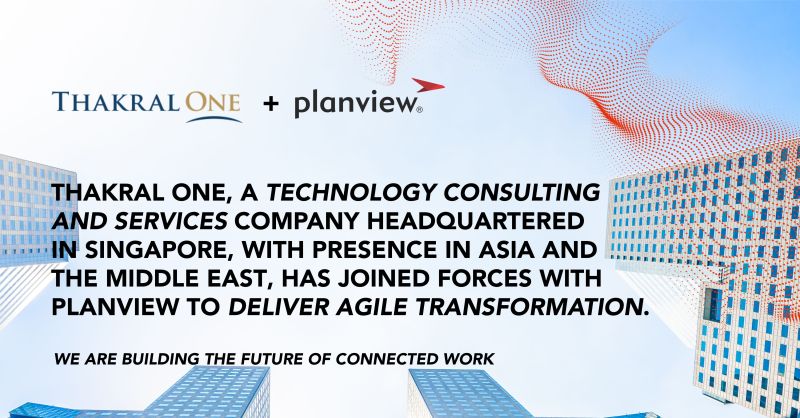 THAKRAL ONE + planview®

THAKRAL ONE, A TECHNOLOGY CONSULTING AND SERVICES COMPANY HEADQUARTERED IN SINGAPORE, WITH PRESENCE IN ASIA AND THE MIDDLE EAST, HAS JOINED FORCES WITH PLANVIEW TO DELIVER AGILE TRANSFORMATION.

WE ARE BUILDING THE FUTURE OF CONNECTED WORK